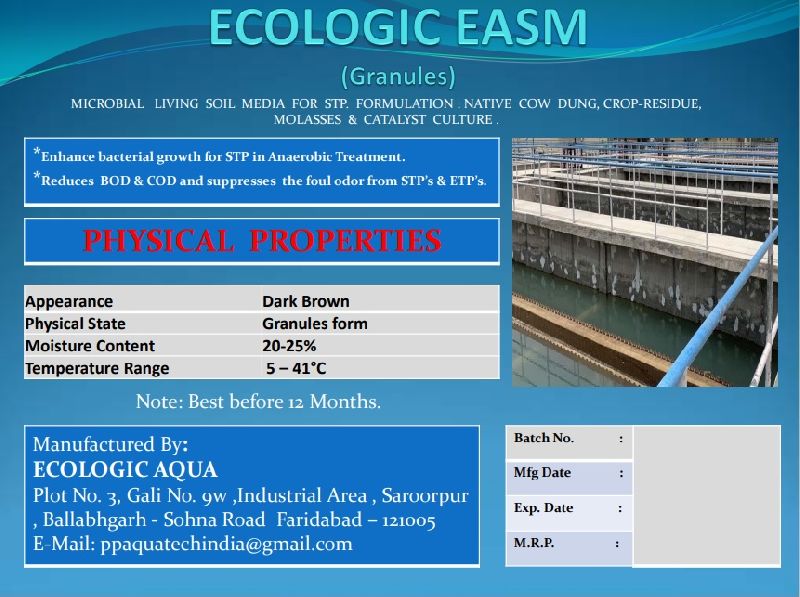 ECOLOGIC EASM

(Granules)

MICROBIAL LIVING SOIL MEDIA FOR STP. FORMULATION . NATIVE COW DUNG, CROP-RESIDUE, MOLASSES & CATALYST CULTURE .

*Enhance bacterial growth for STP in Anaerobic Treatment.

*Reduces BOD & COD and suppresses the foul odor from STP's & ETP's.

PHYSICAL PROPERTIES

| Appearance | Dark Brown |
|---|---|
| Physical State | Granules form |
| Moisture Content | 20-25% |
| Temperature Range | 5 – 41°C |

Note: Best before 12 Months.

Manufactured By:
ECOLOGIC AQUA
Plot No. 3, Gali No. 9w ,Industrial Area , Saroorpur , Ballabhgarh - Sohna Road Faridabad – 121005
E-Mail: ppaquatechindia@gmail.com

| Batch No. : | |
|---|---|
| Mfg Date : | |
| Exp. Date : | |
| M.R.P. : | |